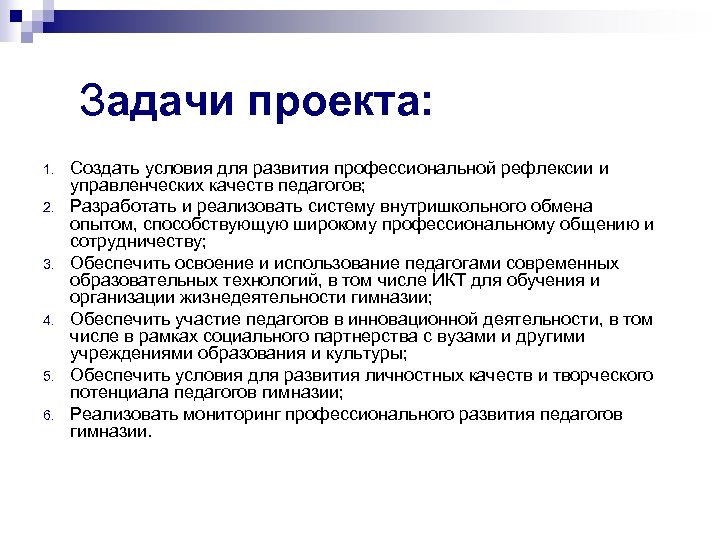 Задачи проекта:

1. Создать условия для развития профессиональной рефлексии и управленческих качеств педагогов;
2. Разработать и реализовать систему внутришкольного обмена опытом, способствующую широкому профессиональному общению и сотрудничеству;
3. Обеспечить освоение и использование педагогами современных образовательных технологий, в том числе ИКТ для обучения и организации жизнедеятельности гимназии;
4. Обеспечить участие педагогов в инновационной деятельности, в том числе в рамках социального партнерства с вузами и другими учреждениями образования и культуры;
5. Обеспечить условия для развития личностных качеств и творческого потенциала педагогов гимназии;
6. Реализовать мониторинг профессионального развития педагогов гимназии.